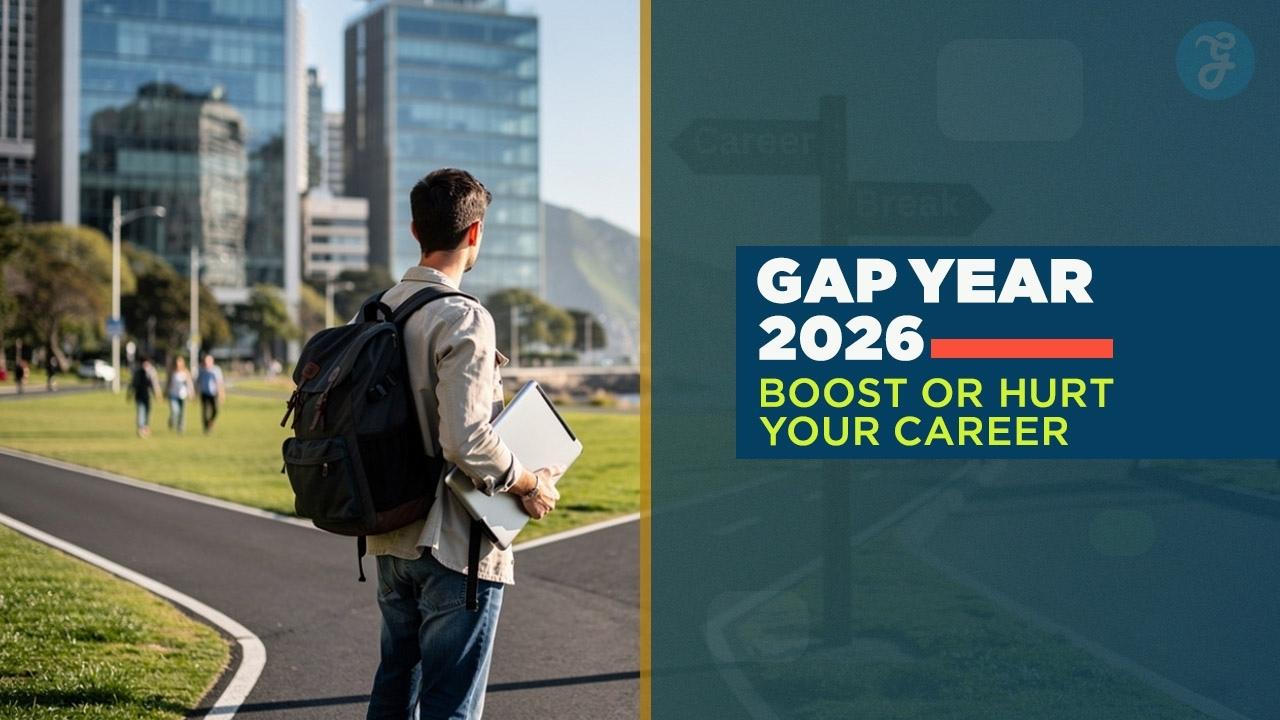 Career
Break

GAP YEAR 2026
BOOST OR HURT YOUR CAREER